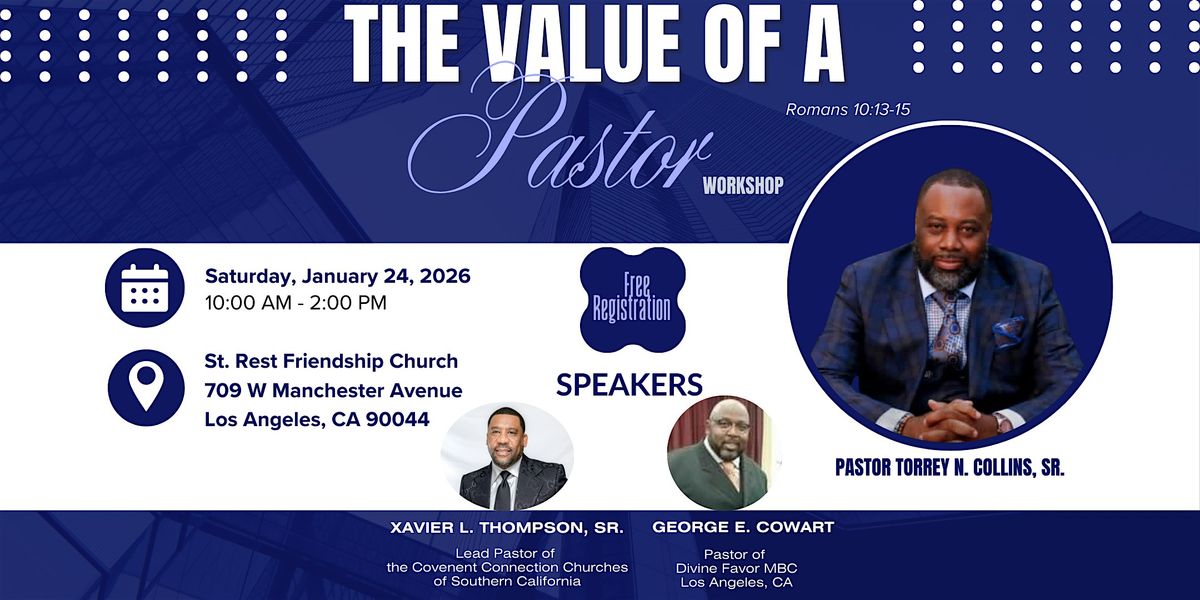 THE VALUE OF A
Pastor
WORKSHOP

Romans 10:13-15

Saturday, January 24, 2026
10:00 AM - 2:00 PM

St. Rest Friendship Church
709 W Manchester Avenue
Los Angeles, CA 90044

Free Registration

SPEAKERS

PASTOR TORREY N. COLLINS, SR.

XAVIER L. THOMPSON, SR.
Lead Pastor of the Covenent Connection Churches of Southern California

GEORGE E. COWART
Pastor of Divine Favor MBC Los Angeles, CA